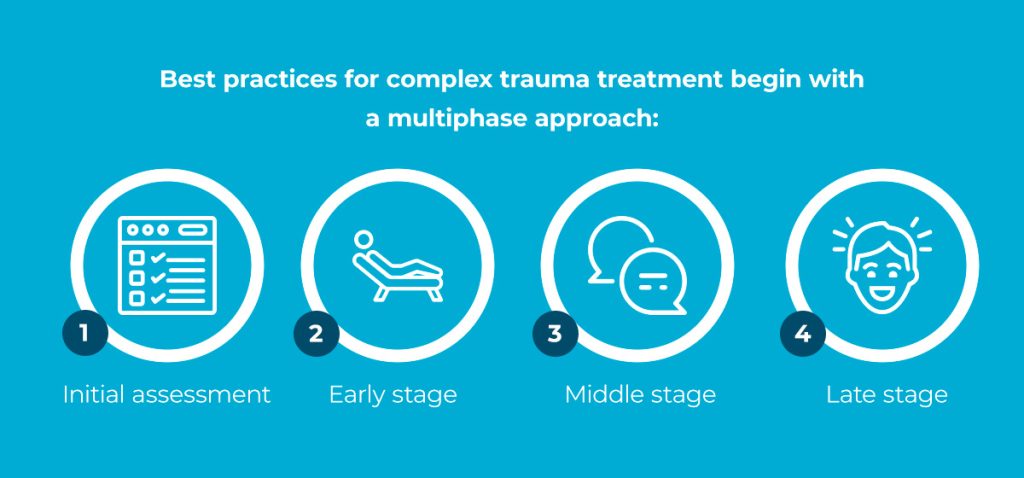 Best practices for complex trauma treatment begin with a multiphase approach:

1
Initial assessment

2
Early stage

3
Middle stage

4
Late stage